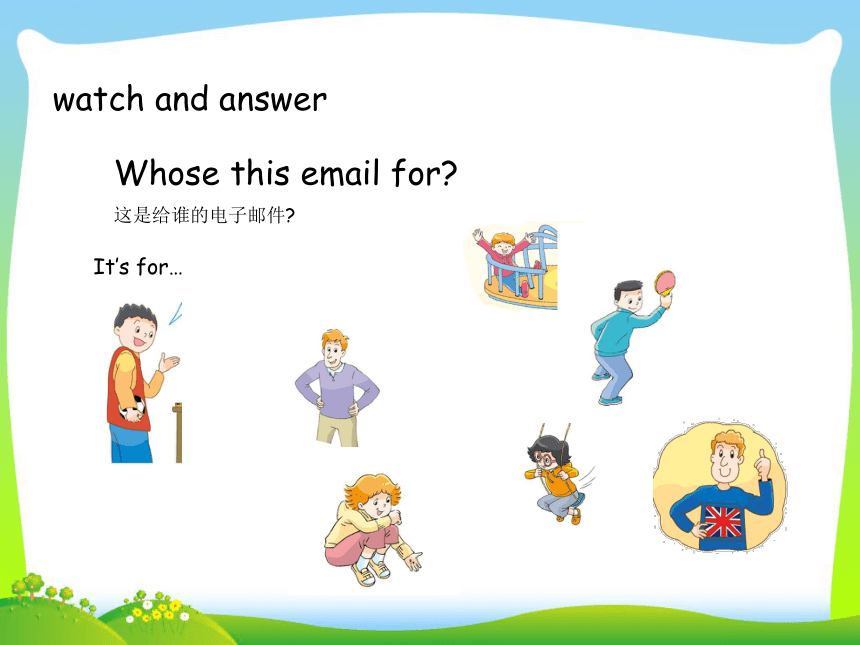 watch and answer

Whose this email for?

这是给谁的电子邮件?

It's for...